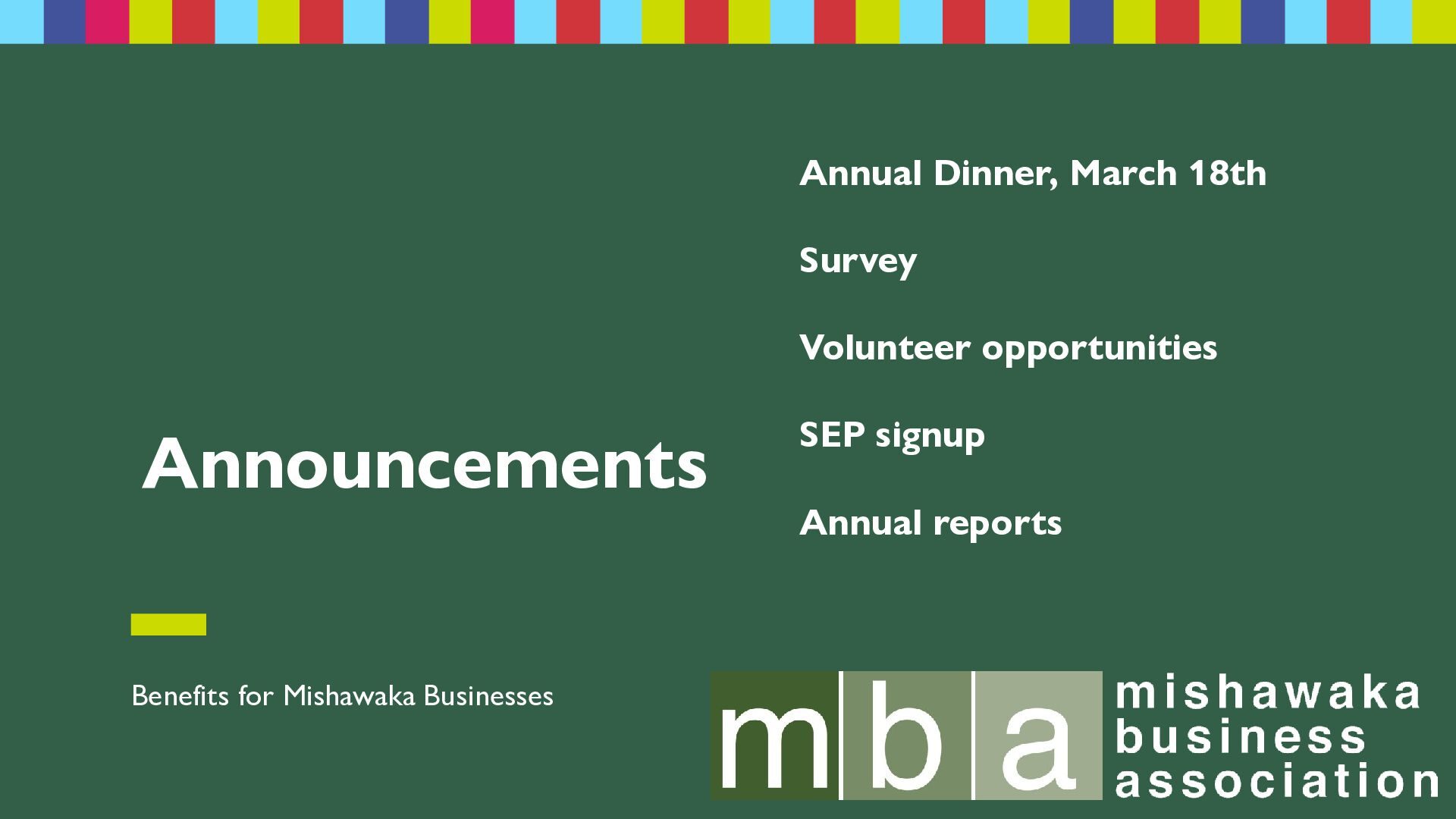 Announcements

Annual Dinner, March 18th

Survey

Volunteer opportunities

SEP signup

Annual reports

Benefits for Mishawaka Businesses

mba mishawaka business association